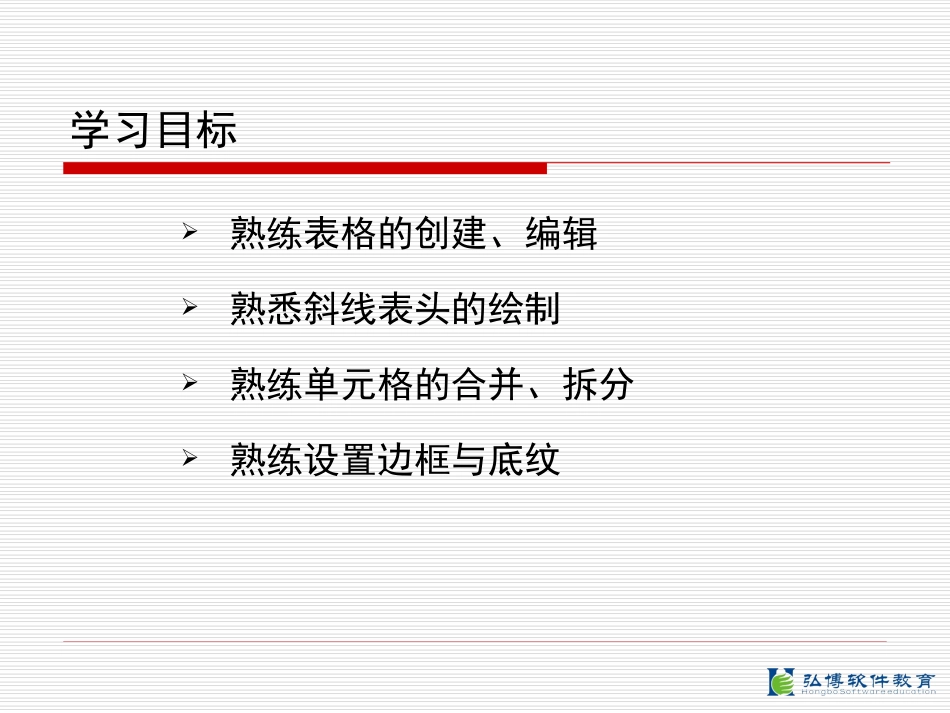 学习目标

➢ 熟练表格的创建、编辑

➢ 熟悉斜线表头的绘制

➢ 熟练单元格的合并、拆分

➢ 熟练设置边框与底纹

弘博软件教育
HongboSoftwareeducation